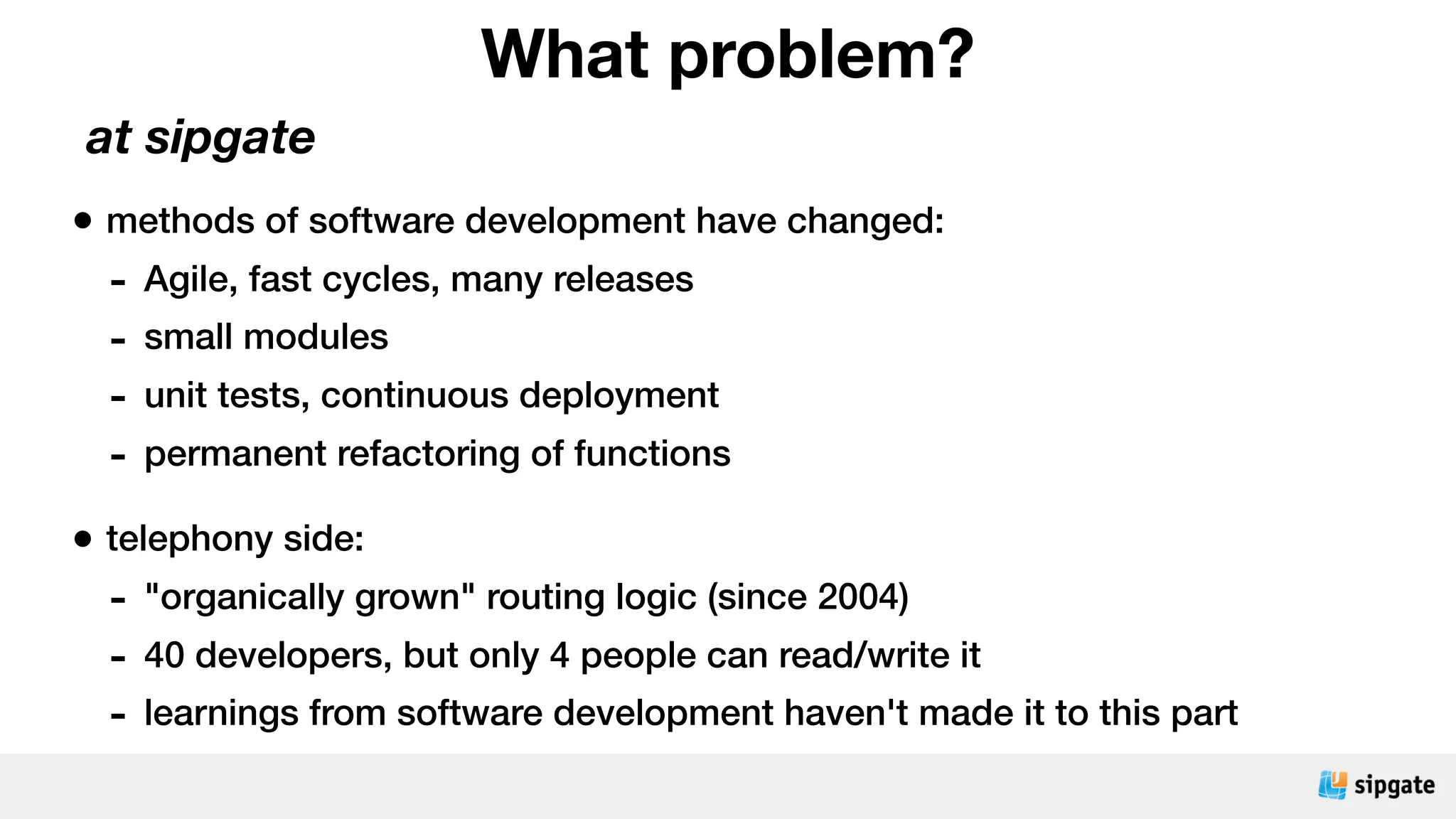 What problem?

at sipgate

• methods of software development have changed:
- Agile, fast cycles, many releases
- small modules
- unit tests, continuous deployment
- permanent refactoring of functions

• telephony side:
- "organically grown" routing logic (since 2004)
- 40 developers, but only 4 people can read/write it
- learnings from software development haven't made it to this part

sipgate